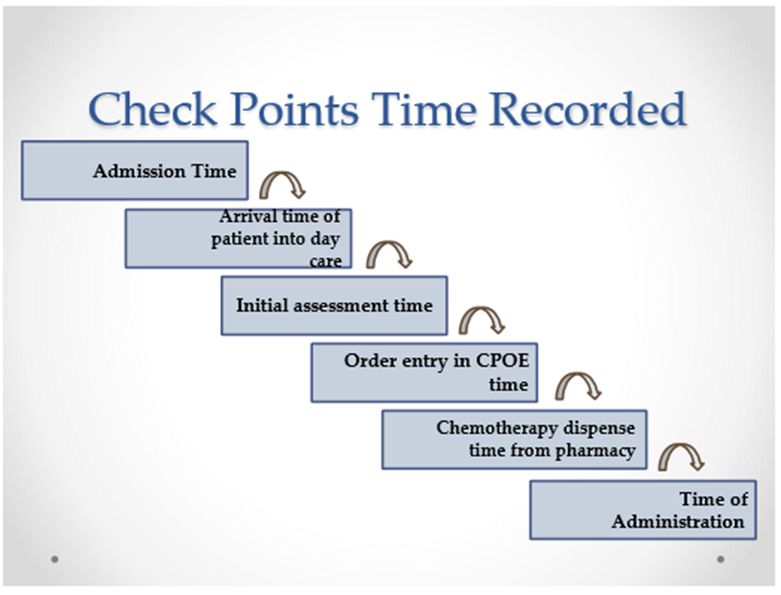 Check Points Time Recorded

Admission Time

Arrival time of patient into day care

Initial assessment time

Order entry in CPOE time

Chemotherapy dispense time from pharmacy

Time of Administration